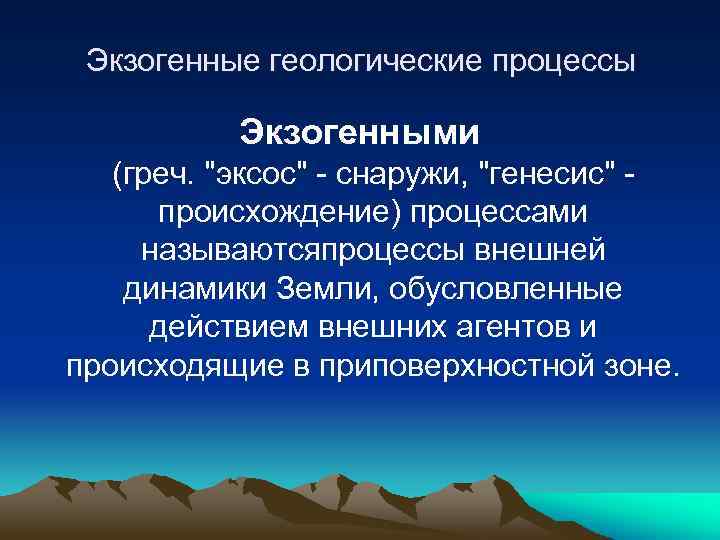 Экзогенные геологические процессы

Экзогенными (греч. "эксос" - снаружи, "генесис" - происхождение) процессами называютсяпроцессы внешней динамики Земли, обусловленные действием внешних агентов и происходящие в приповерхностной зоне.